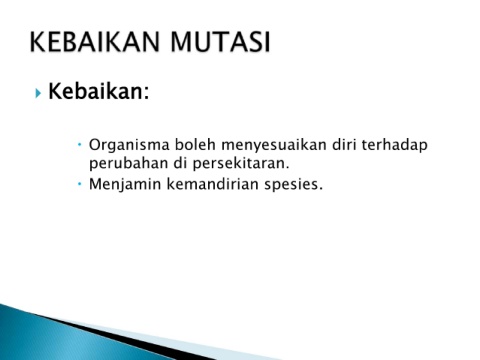 KEBAIKAN MUTASI

Kebaikan:

Organisma boleh menyesuaikan diri terhadap perubahan di persekitaran.

Menjamin kemandirian spesies.